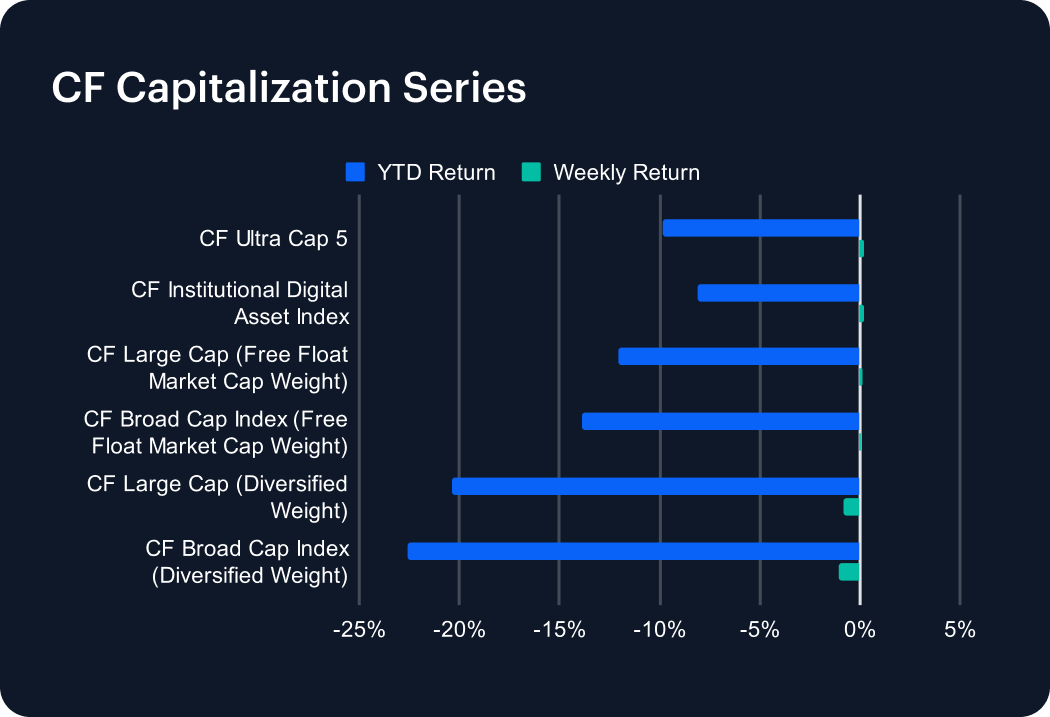 CF Capitalization Series

YTD Return
Weekly Return

CF Ultra Cap 5
CF Institutional Digital Asset Index
CF Large Cap (Free Float Market Cap Weight)
CF Broad Cap Index (Free Float Market Cap Weight)
CF Large Cap (Diversified Weight)
CF Broad Cap Index (Diversified Weight)

-25%
-20%
-15%
-10%
-5%
0%
5%